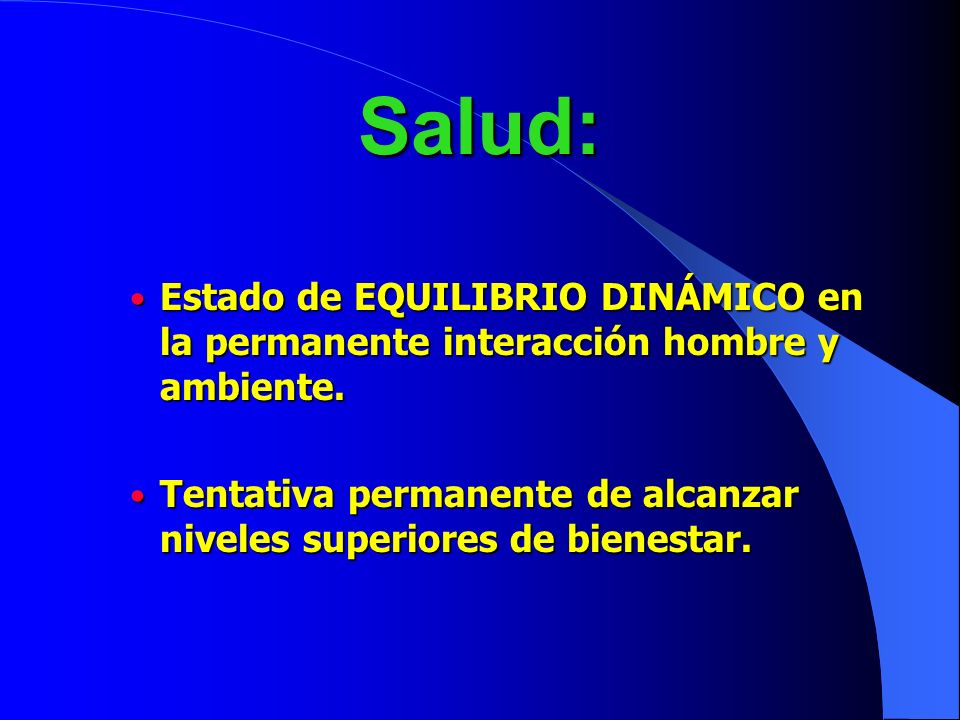 Salud:

• Estado de EQUILIBRIO DINÁMICO en la permanente interacción hombre y ambiente.

• Tentativa permanente de alcanzar niveles superiores de bienestar.